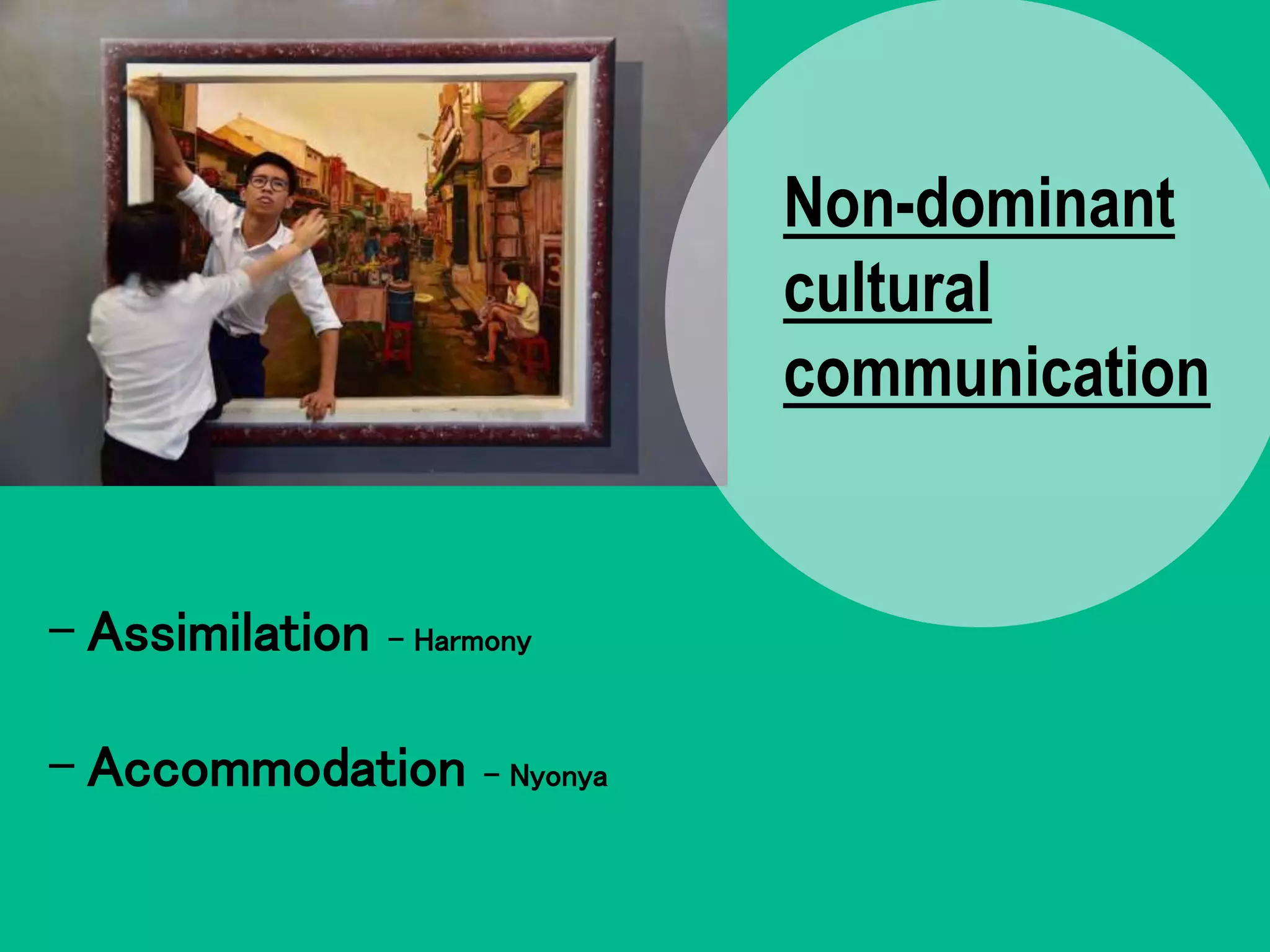 Non-dominant cultural communication

– Assimilation – Harmony

– Accommodation – Nyonya